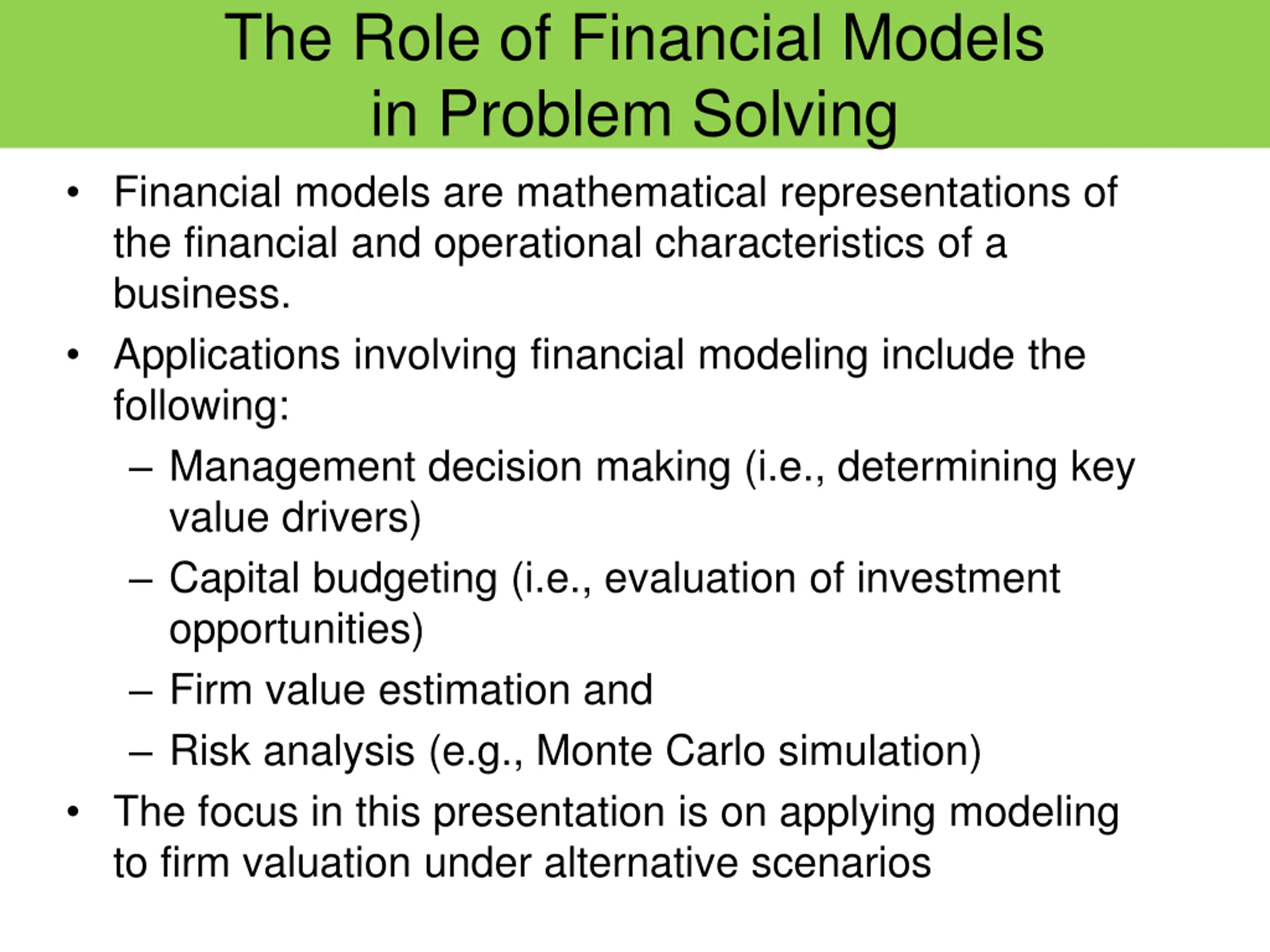 The Role of Financial Models in Problem Solving

• Financial models are mathematical representations of the financial and operational characteristics of a business.
• Applications involving financial modeling include the following:
– Management decision making (i.e., determining key value drivers)
– Capital budgeting (i.e., evaluation of investment opportunities)
– Firm value estimation and
– Risk analysis (e.g., Monte Carlo simulation)
• The focus in this presentation is on applying modeling to firm valuation under alternative scenarios